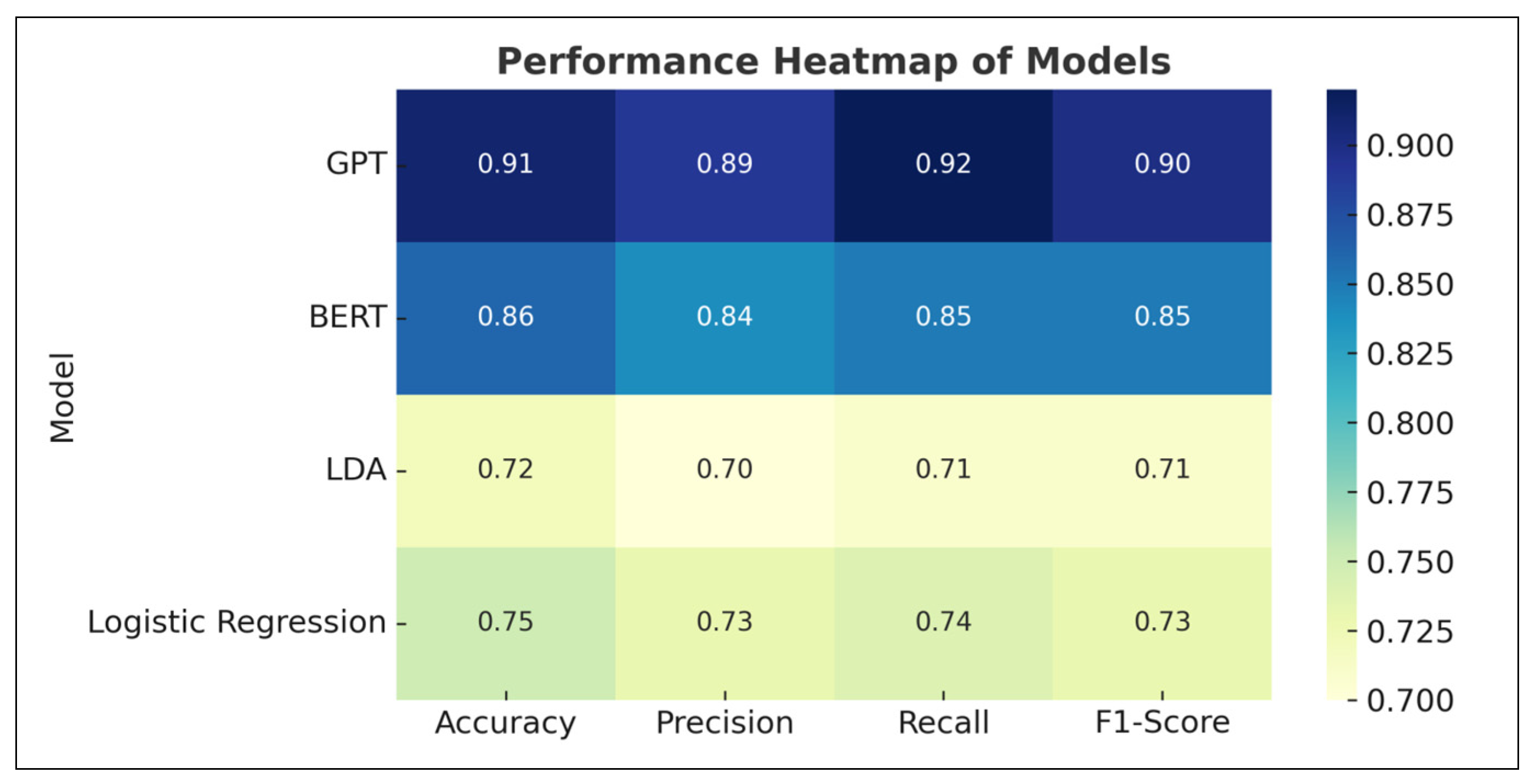 Performance Heatmap of Models

Model

| | Accuracy | Precision | Recall | F1-Score |
|---|---|---|---|---|
| GPT | 0.91 | 0.89 | 0.92 | 0.90 |
| BERT | 0.86 | 0.84 | 0.85 | 0.85 |
| LDA | 0.72 | 0.70 | 0.71 | 0.71 |
| Logistic Regression | 0.75 | 0.73 | 0.74 | 0.73 |

0.900
0.875
0.850
0.825
0.800
0.775
0.750
0.725
0.700